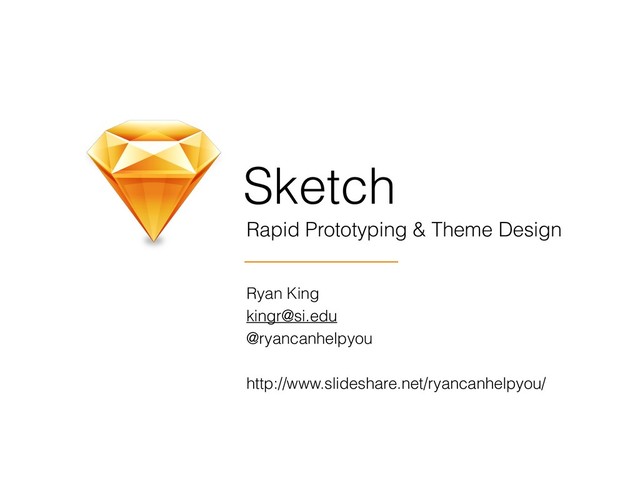 Sketch
Rapid Prototyping & Theme Design

Ryan King
kingr@si.edu
@ryancanhelpyou

http://www.slideshare.net/ryancanhelpyou/